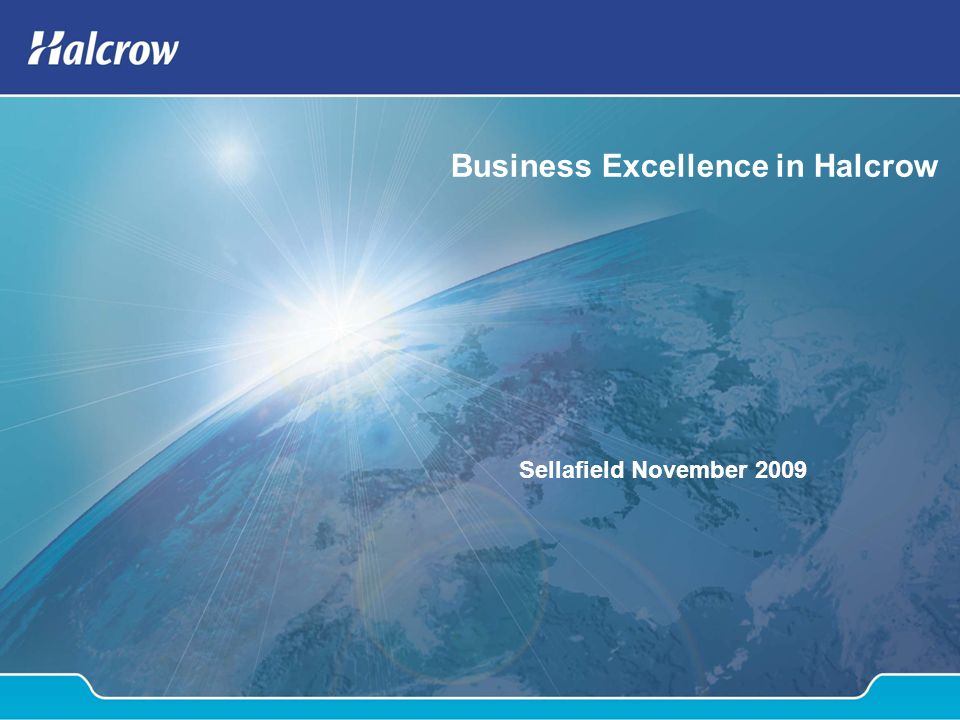 Halcrow

Business Excellence in Halcrow

Sellafield November 2009